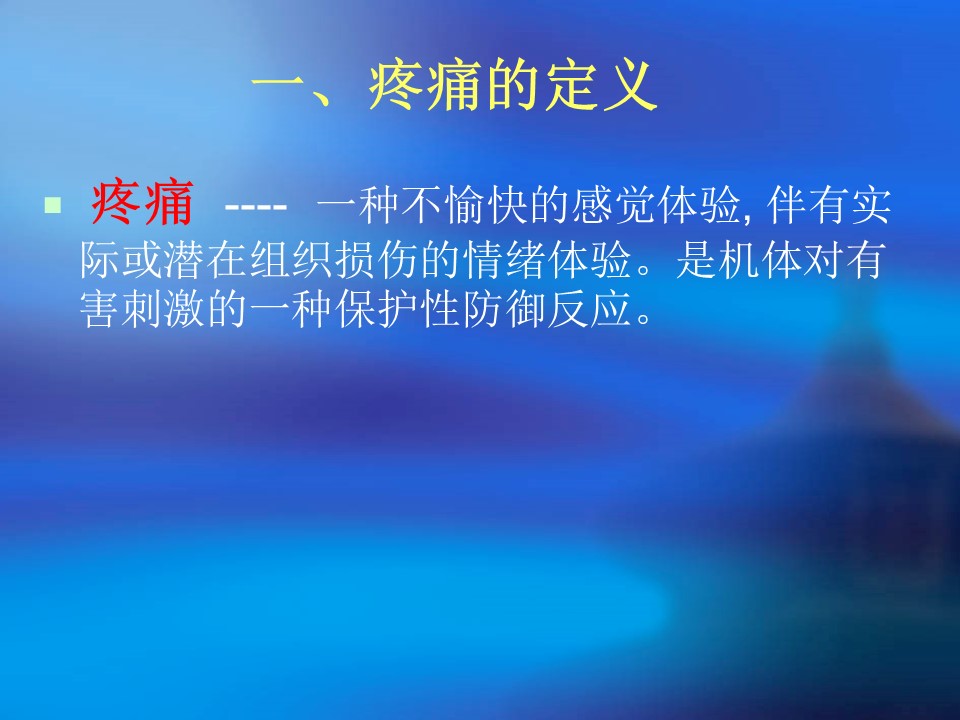 一、疼痛的定义

疼痛 ---- 一种不愉快的感觉体验, 伴有实际或潜在组织损伤的情绪体验。是机体对有害刺激的一种保护性防御反应。